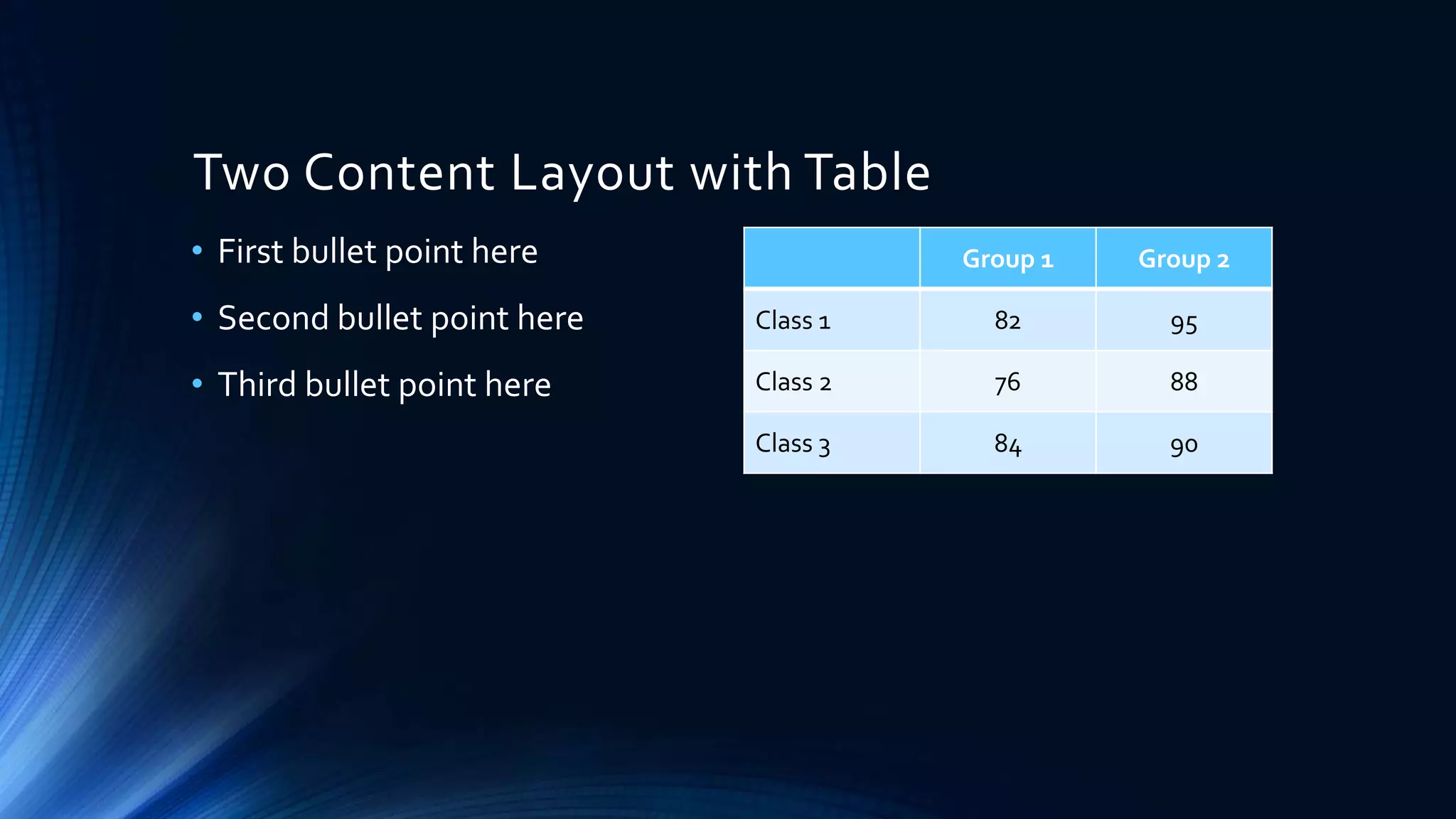 Two Content Layout with Table

• First bullet point here

• Second bullet point here

• Third bullet point here

| | Group 1 | Group 2 |
|---|---|---|
| Class 1 | 82 | 95 |
| Class 2 | 76 | 88 |
| Class 3 | 84 | 90 |